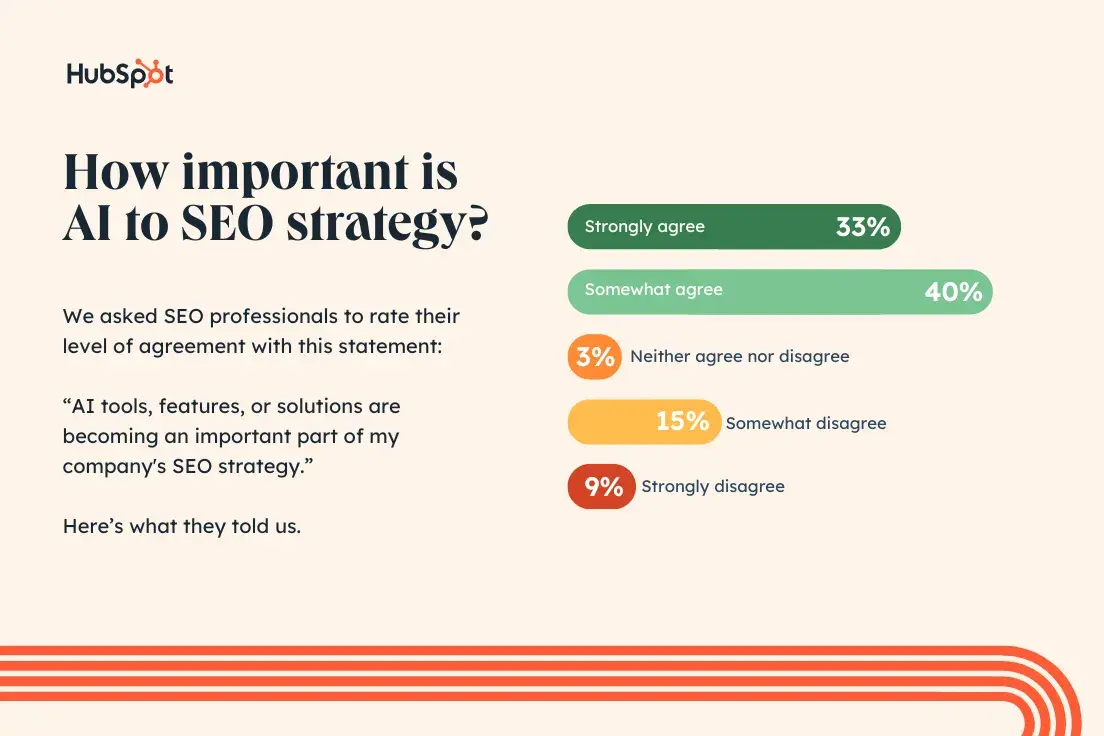 HubSpot

How important is AI to SEO strategy?

We asked SEO professionals to rate their level of agreement with this statement:

“AI tools, features, or solutions are becoming an important part of my company's SEO strategy.”

Here’s what they told us.

Strongly agree 33%

Somewhat agree 40%

3% Neither agree nor disagree

15% Somewhat disagree

9% Strongly disagree